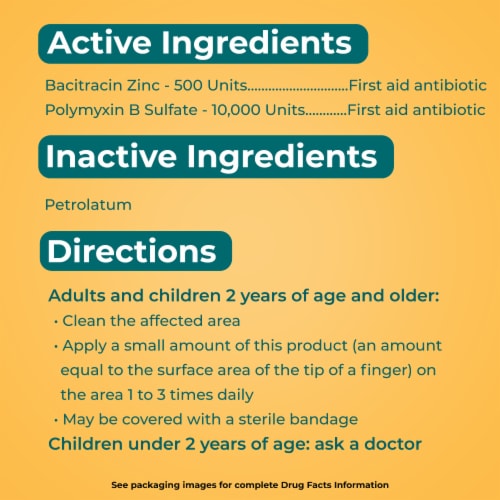 Active Ingredients

Bacitracin Zinc - 500 Units..............................First aid antibiotic
Polymyxin B Sulfate - 10,000 Units............First aid antibiotic

Inactive Ingredients

Petrolatum

Directions

Adults and children 2 years of age and older:
• Clean the affected area
• Apply a small amount of this product (an amount equal to the surface area of the tip of a finger) on the area 1 to 3 times daily
• May be covered with a sterile bandage
Children under 2 years of age: ask a doctor

See packaging images for complete Drug Facts Information